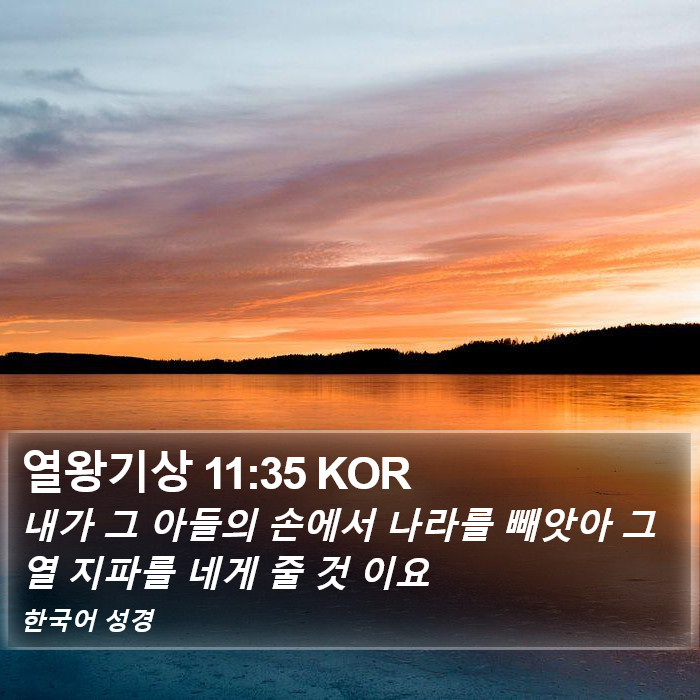 열왕기상 11:35 KOR

내가 그 아들의 손에서 나라를 빼앗아 그 열 지파를 네게 줄 것 이요

한국어 성경